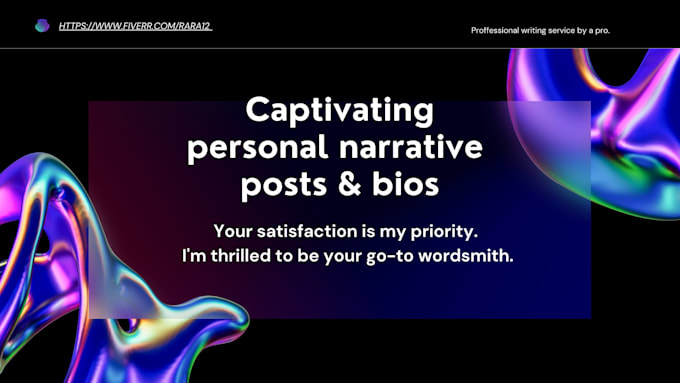 HTTPS://WWW.FIVERR.COM/RARA12

Proffessional writing service by a pro.

Captivating personal narrative posts & bios

Your satisfaction is my priority.
I'm thrilled to be your go-to wordsmith.